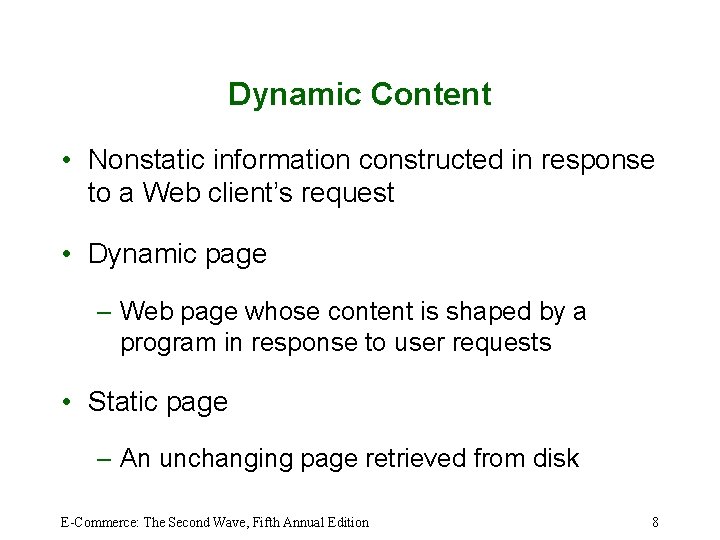 Dynamic Content

• Nonstatic information constructed in response to a Web client's request

• Dynamic page

– Web page whose content is shaped by a program in response to user requests

• Static page

– An unchanging page retrieved from disk

E-Commerce: The Second Wave, Fifth Annual Edition

8